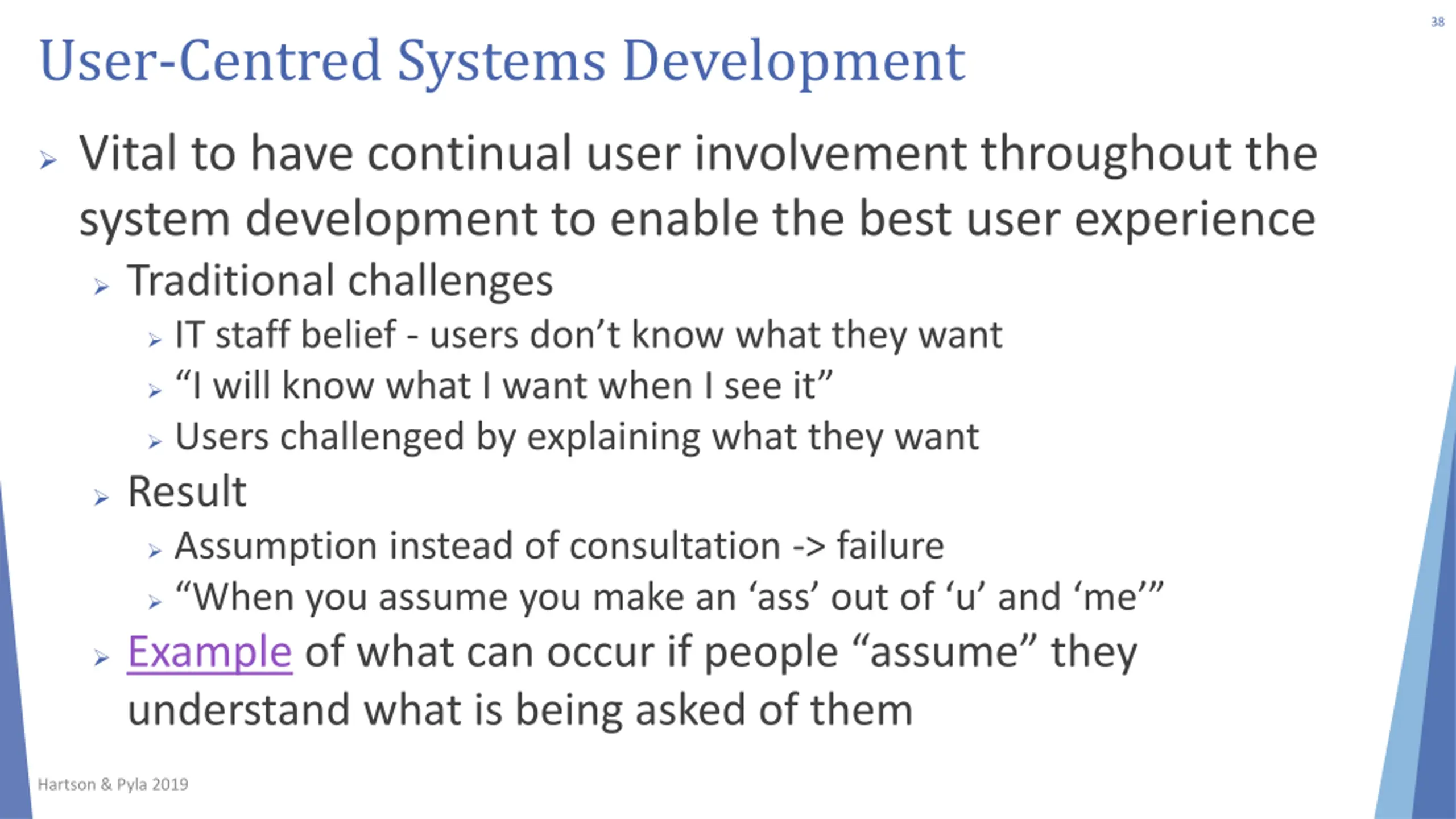 38

User-Centred Systems Development

Vital to have continual user involvement throughout the system development to enable the best user experience

Traditional challenges

IT staff belief - users don’t know what they want

“I will know what I want when I see it”

Users challenged by explaining what they want

Result

Assumption instead of consultation -> failure

“When you assume you make an ‘ass’ out of ‘u’ and ‘me’”

Example of what can occur if people “assume” they understand what is being asked of them

Hartson & Pyla 2019